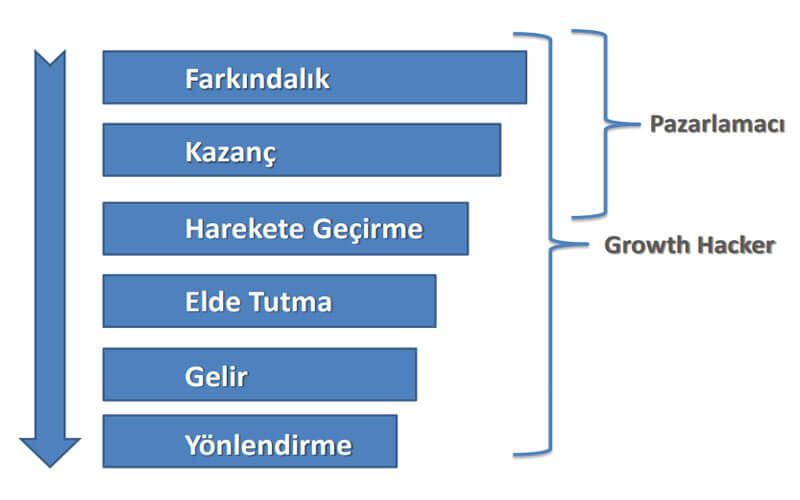 Farkındalık

Kazanç

Harekete Geçirme

Elde Tutma

Gelir

Yönlendirme

Pazarlamacı

Growth Hacker